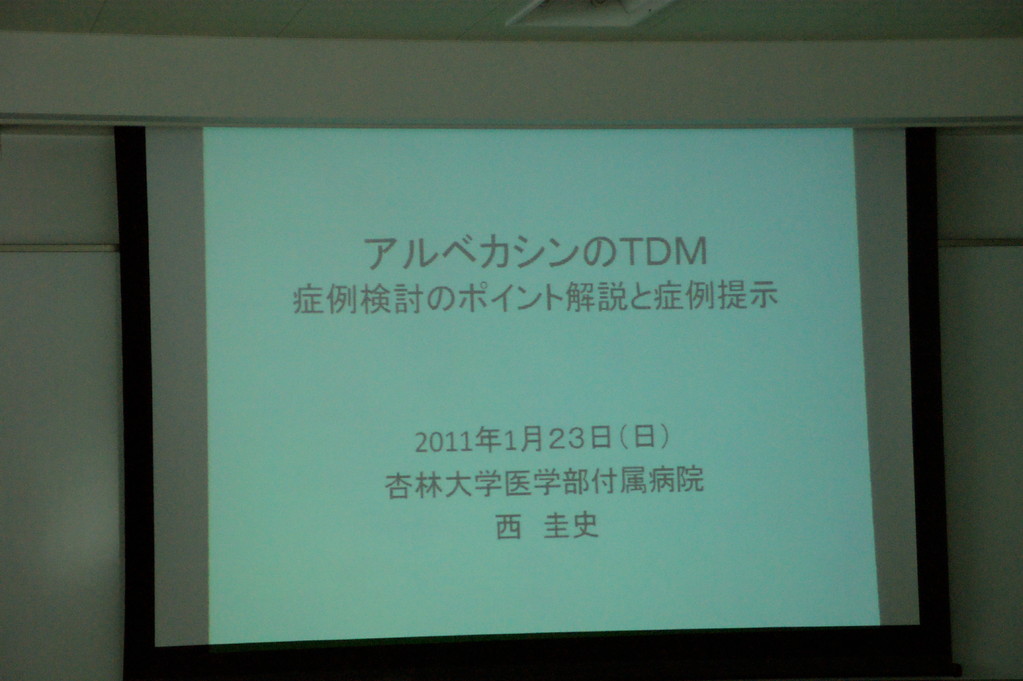 アルベカシンのTDM
症例検討のポイント解説と症例提示

2011年1月23日(日)
杏林大学医学部付属病院
西 圭史